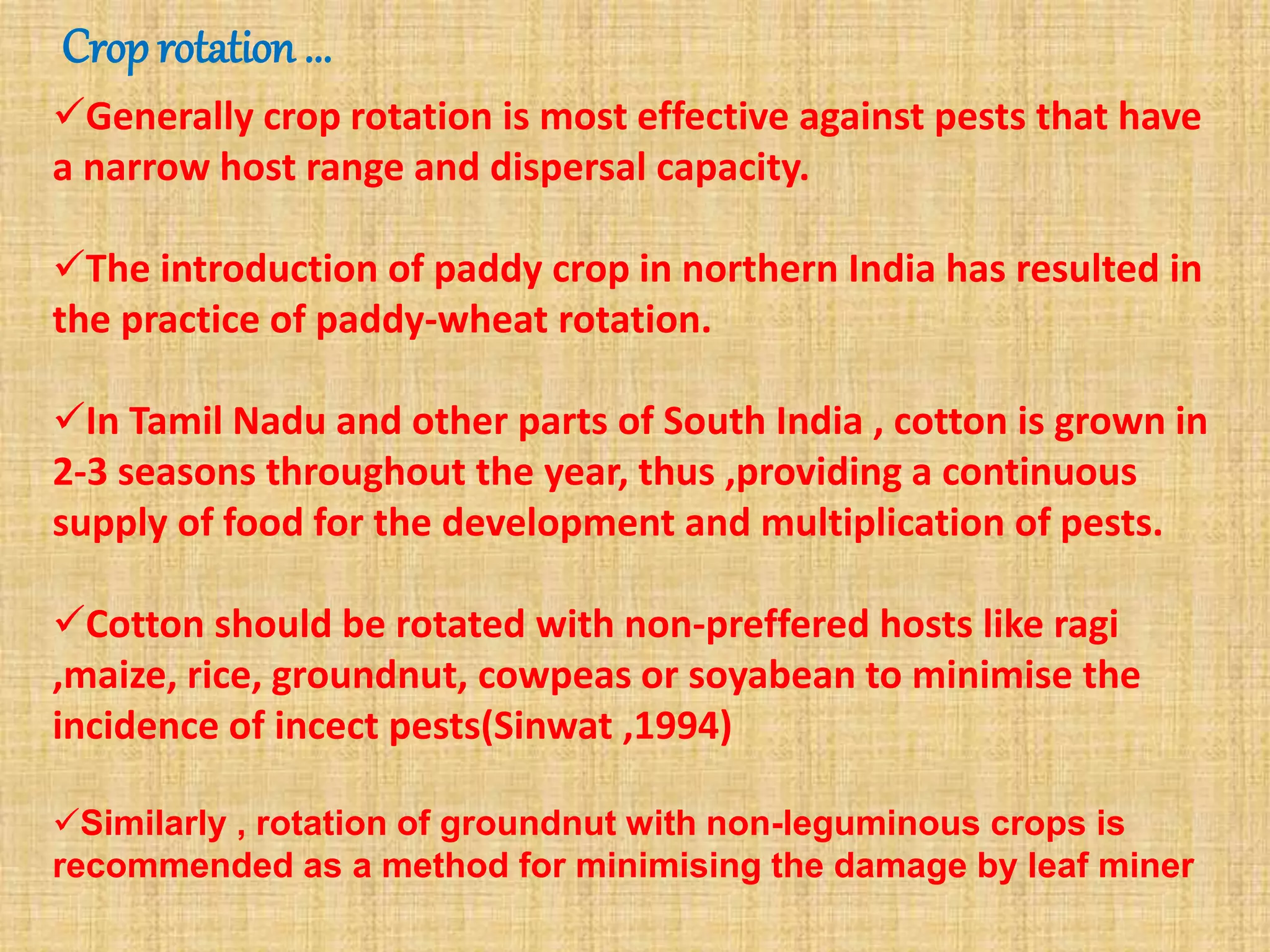 Crop rotation …

✓Generally crop rotation is most effective against pests that have a narrow host range and dispersal capacity.

✓The introduction of paddy crop in northern India has resulted in the practice of paddy-wheat rotation.

✓In Tamil Nadu and other parts of South India , cotton is grown in 2-3 seasons throughout the year, thus ,providing a continuous supply of food for the development and multiplication of pests.

✓Cotton should be rotated with non-preffered hosts like ragi ,maize, rice, groundnut, cowpeas or soyabean to minimise the incidence of incect pests(Sinwat ,1994)

✓Similarly , rotation of groundnut with non-leguminous crops is recommended as a method for minimising the damage by leaf miner